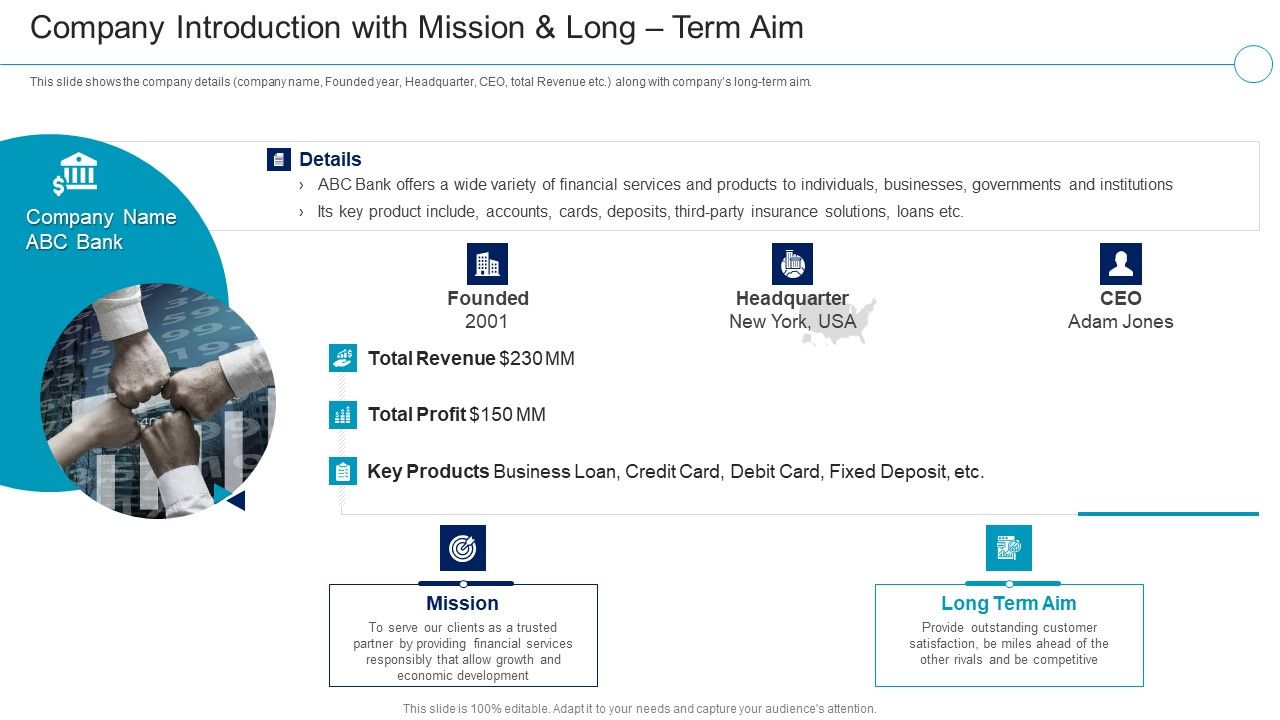 Company Introduction with Mission & Long – Term Aim

This slide shows the company details (company name, Founded year, Headquarter, CEO, total Revenue etc.) along with company's long-term aim.

Company Name
ABC Bank

Details

› ABC Bank offers a wide variety of financial services and products to individuals, businesses, governments and institutions

› Its key product include, accounts, cards, deposits, third-party insurance solutions, loans etc.

Founded
2001

Headquarter
New York, USA

CEO
Adam Jones

Total Revenue $230 MM

Total Profit $150 MM

Key Products Business Loan, Credit Card, Debit Card, Fixed Deposit, etc.

Mission

To serve our clients as a trusted partner by providing financial services responsibly that allow growth and economic development

Long Term Aim

Provide outstanding customer satisfaction, be miles ahead of the other rivals and be competitive

This slide is 100% editable. Adapt it to your needs and capture your audience's attention.